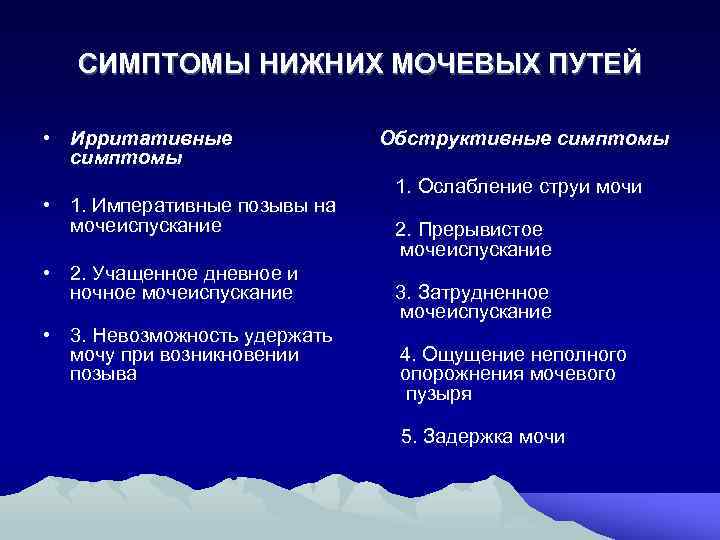 СИМПТОМЫ НИЖНИХ МОЧЕВЫХ ПУТЕЙ

• Ирритативные симптомы

• 1. Императивные позывы на мочеиспускание

• 2. Учащенное дневное и ночное мочеиспускание

• 3. Невозможность удержать мочу при возникновении позыва

Обструктивные симптомы

1. Ослабление струи мочи

2. Прерывистое мочеиспускание

3. Затрудненное мочеиспускание

4. Ощущение неполного опорожнения мочевого пузыря

5. Задержка мочи